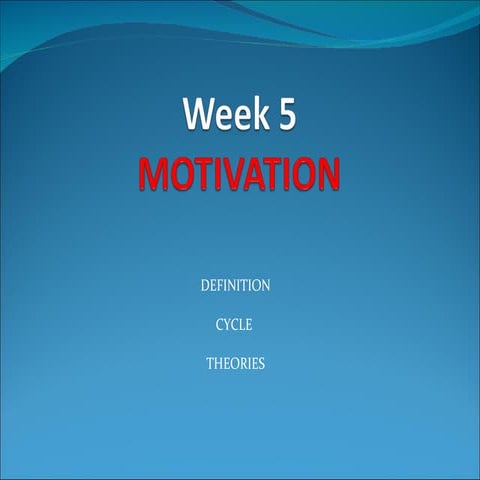 Week 5
MOTIVATION

DEFINITION

CYCLE

THEORIES